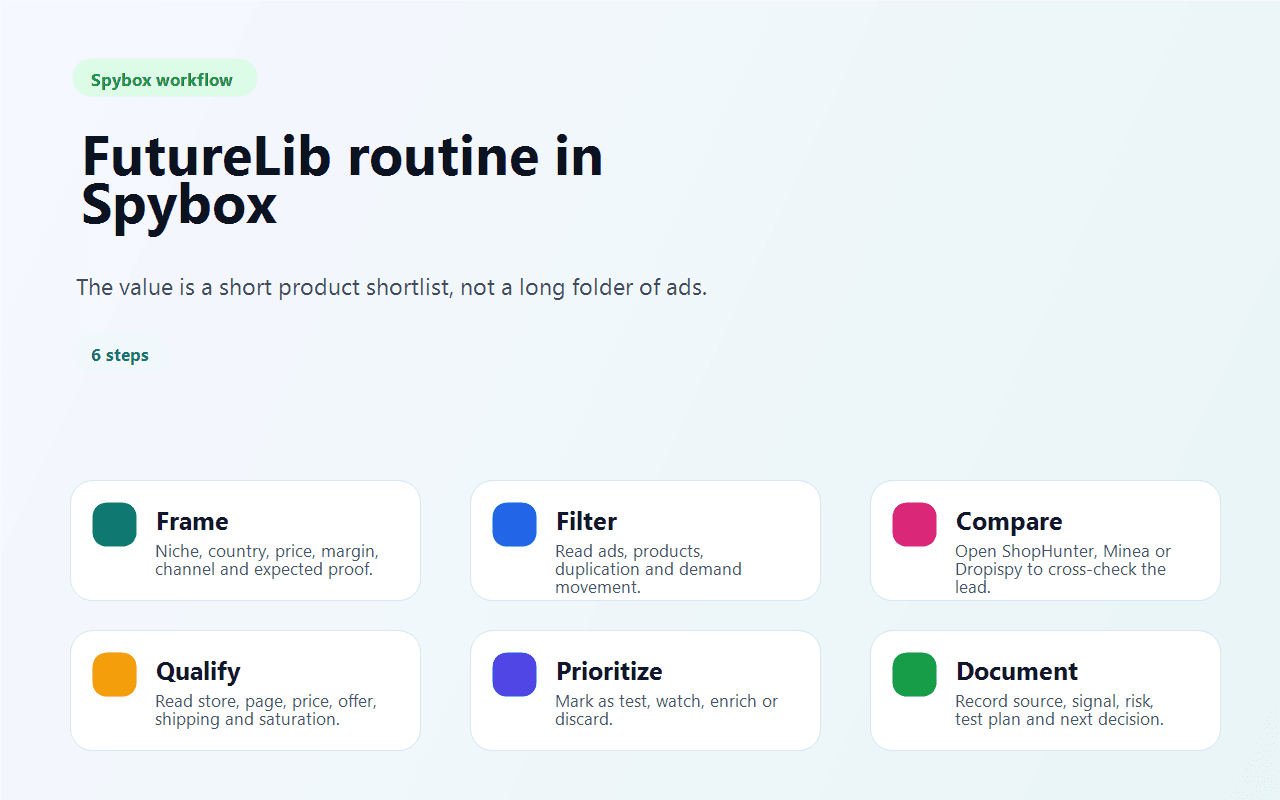 Spybox workflow

FutureLib routine in Spybox

The value is a short product shortlist, not a long folder of ads.

6 steps

Frame
Niche, country, price, margin, channel and expected proof.

Filter
Read ads, products, duplication and demand movement.

Compare
Open ShopHunter, Minea or Dropispy to cross-check the lead.

Qualify
Read store, page, price, offer, shipping and saturation.

Prioritize
Mark as test, watch, enrich or discard.

Document
Record source, signal, risk, test plan and next decision.